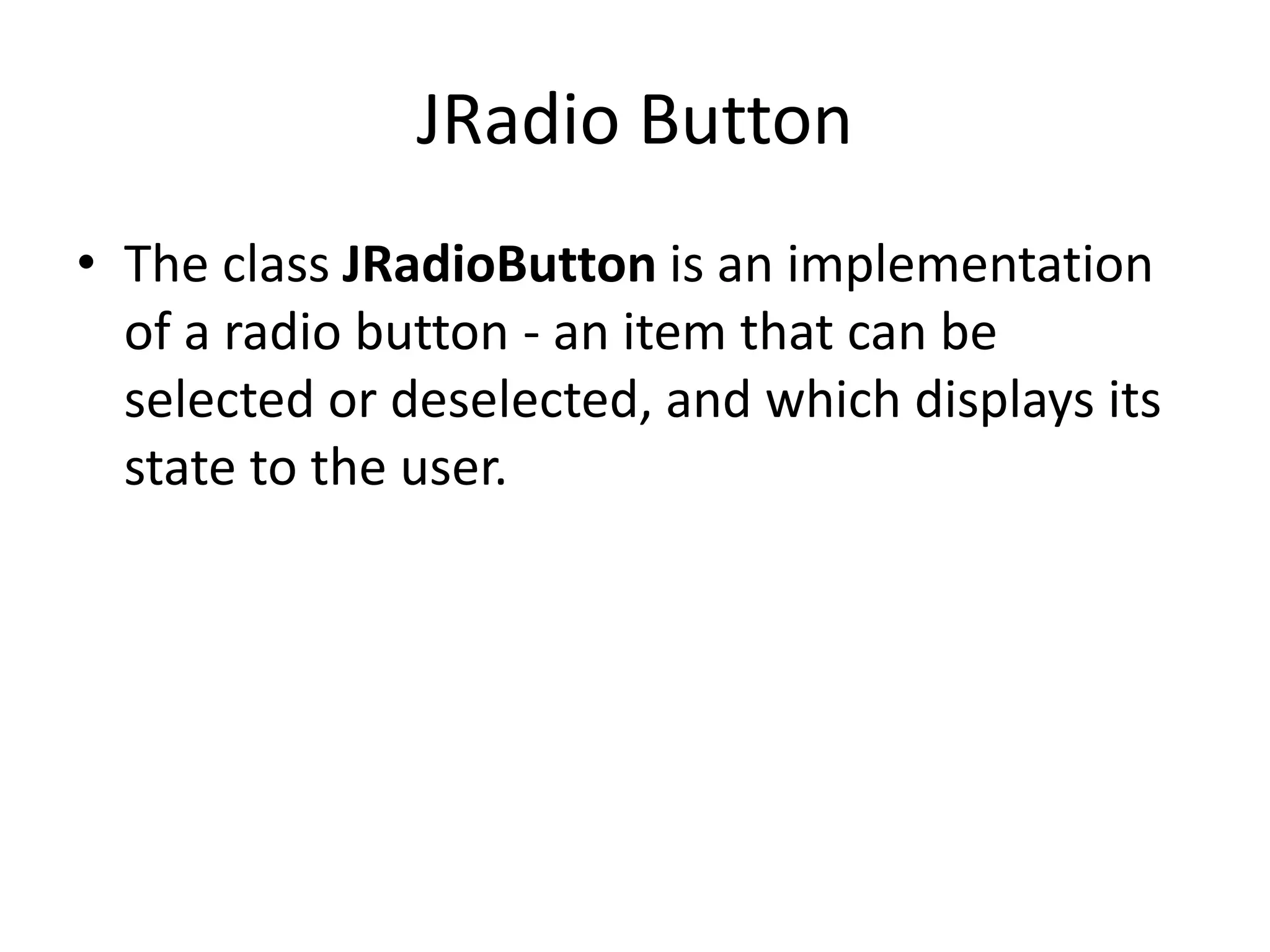 JRadio Button

• The class JRadioButton is an implementation of a radio button - an item that can be selected or deselected, and which displays its state to the user.